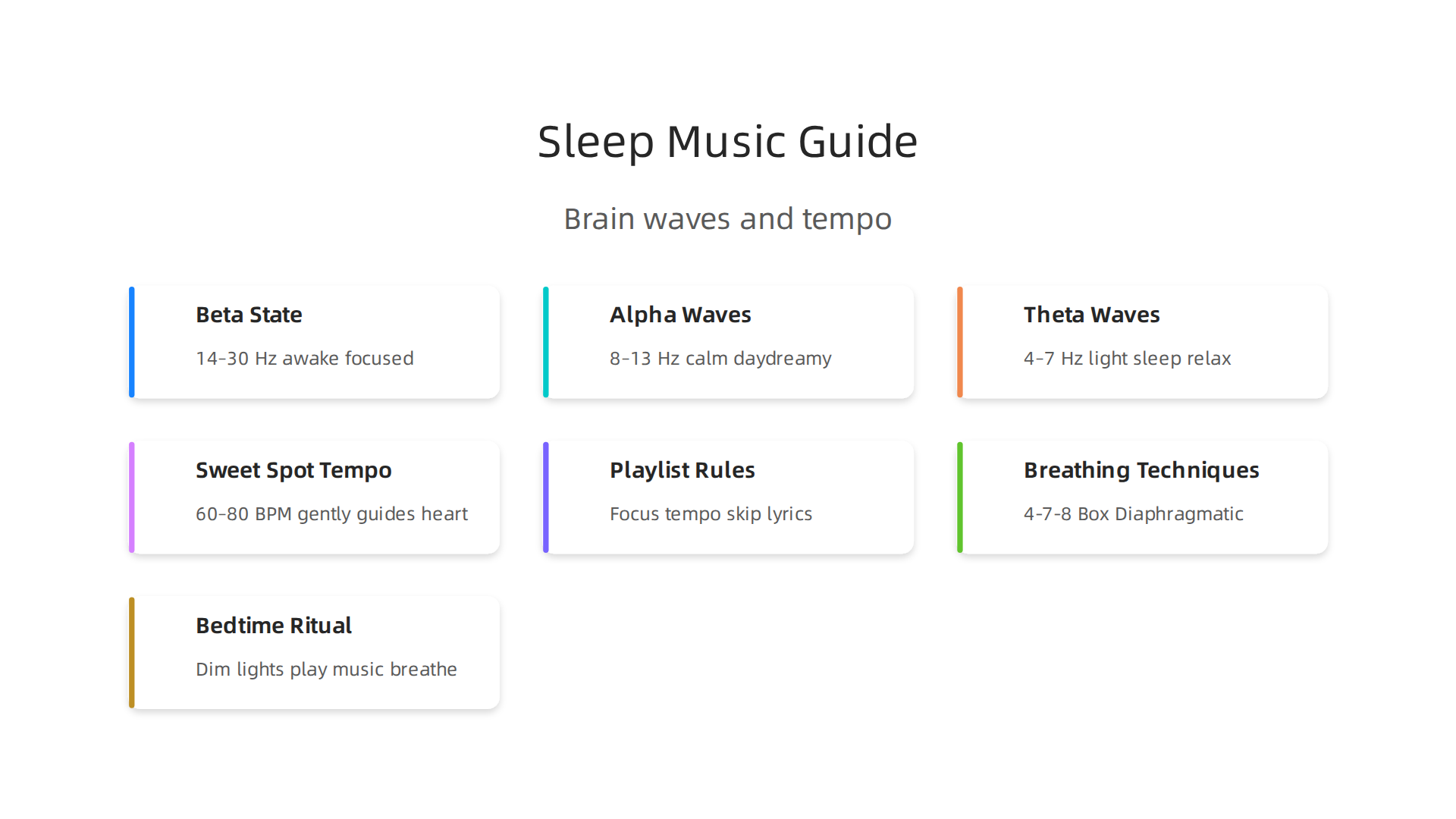 Sleep Music Guide

Brain waves and tempo

Beta State

14-30 Hz awake focused

Alpha Waves

8-13 Hz calm daydreamy

Theta Waves

4-7 Hz light sleep relax

Sweet Spot Tempo

60-80 BPM gently guides heart

Playlist Rules

Focus tempo skip lyrics

Breathing Techniques

4-7-8 Box Diaphragmatic

Bedtime Ritual

Dim lights play music breathe